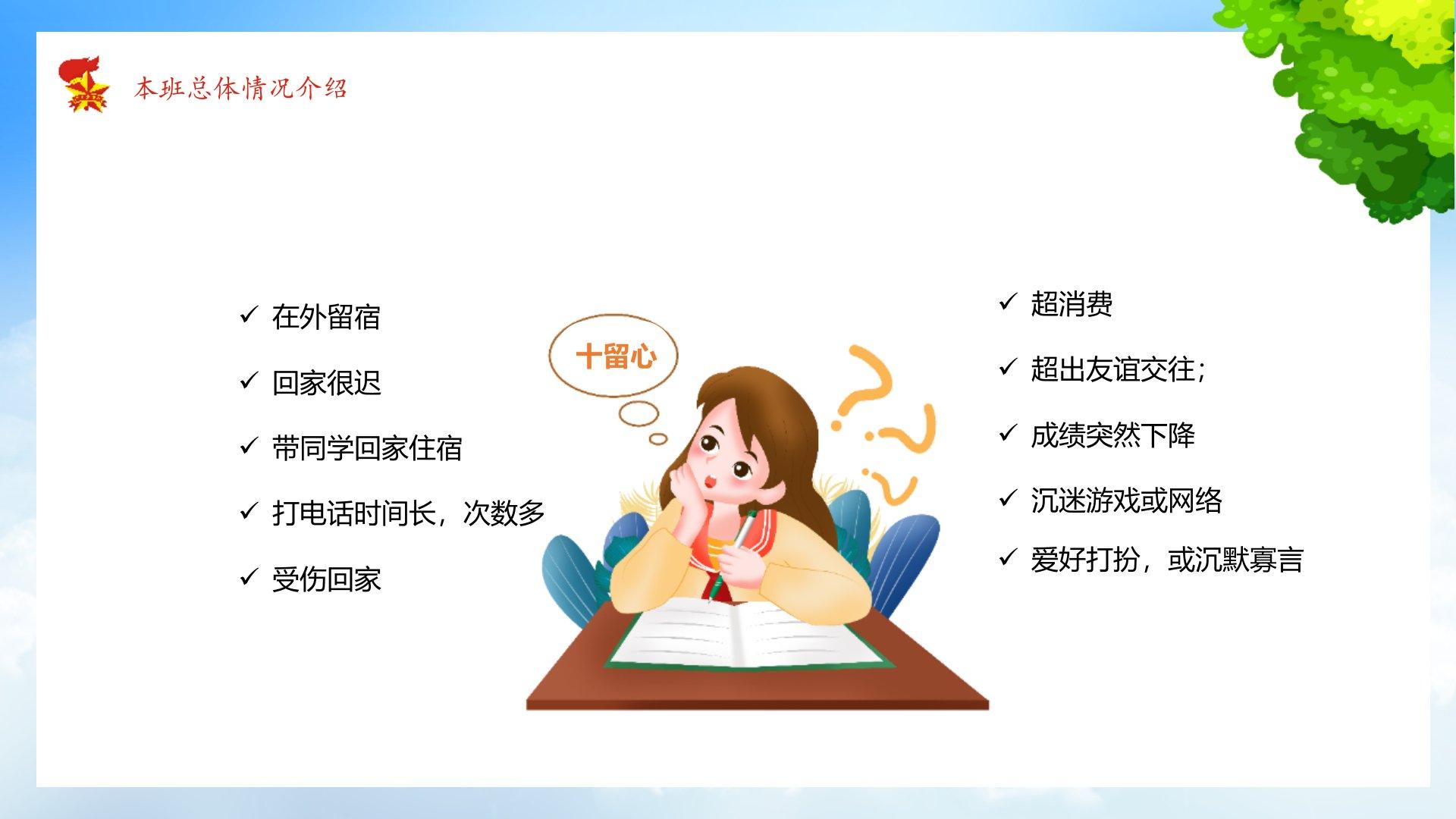 本班总体情况介绍

✓ 在外留宿

✓ 回家很迟

✓ 带同学回家住宿

✓ 打电话时间长，次数多

✓ 受伤回家

十留心

✓ 超消费

✓ 超出友谊交往；

✓ 成绩突然下降

✓ 沉迷游戏或网络

✓ 爱好打扮，或沉默寡言